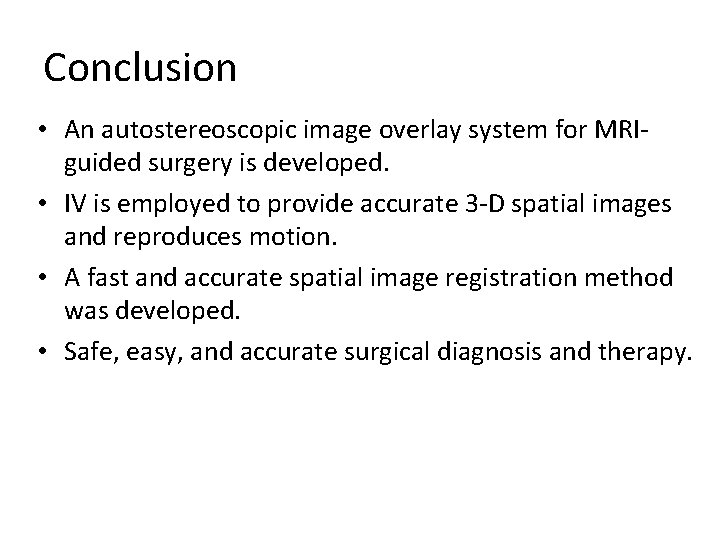 Conclusion

• An autostereoscopic image overlay system for MRI-guided surgery is developed.

• IV is employed to provide accurate 3-D spatial images and reproduces motion.

• A fast and accurate spatial image registration method was developed.

• Safe, easy, and accurate surgical diagnosis and therapy.